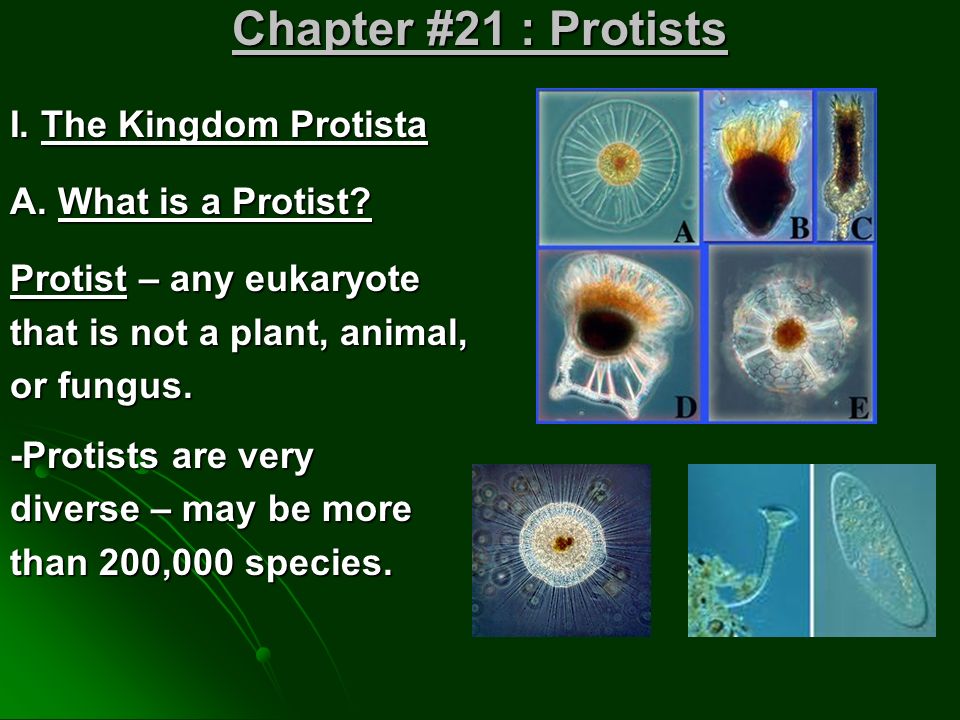 Chapter #21 : Protists

I. The Kingdom Protista

A. What is a Protist?

Protist – any eukaryote that is not a plant, animal, or fungus.

-Protists are very diverse – may be more than 200,000 species.

A B C D E